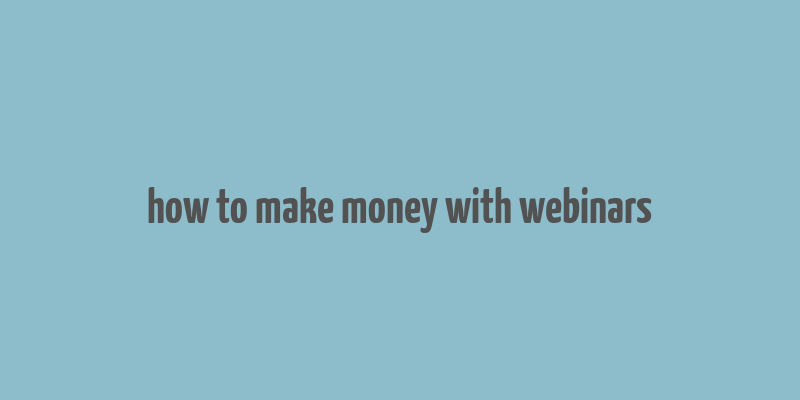 how to make money with webinars